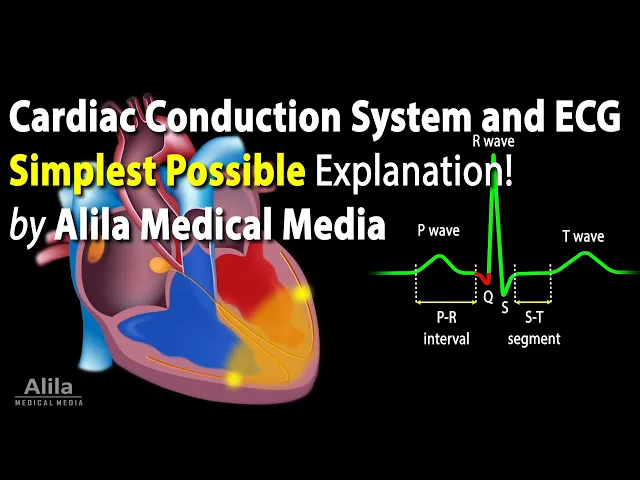 Cardiac Conduction System and ECG
Simplest Possible Explanation!
by Alila Medical Media

R wave
P wave
T wave
Q
S
P-R interval
S-T segment

Alila
MEDICAL MEDIA